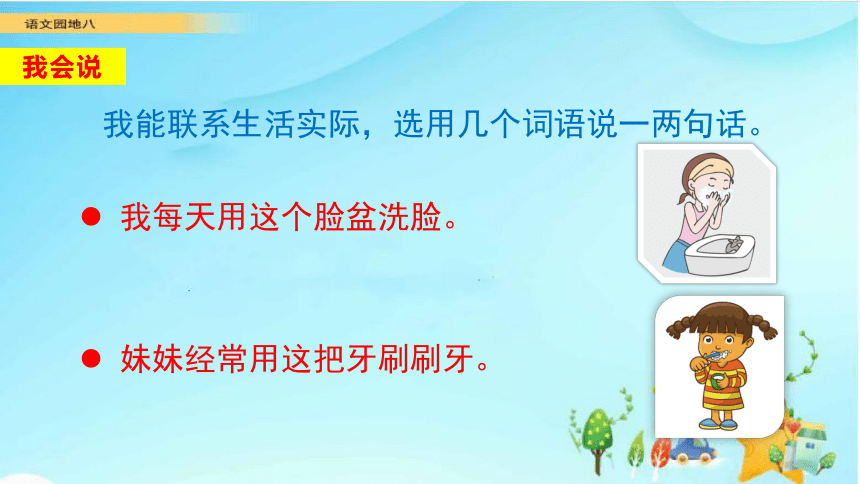 语文园地八

我会说

我能联系生活实际，选用几个词语说一两句话。

● 我每天用这个脸盆洗脸。

● 妹妹经常用这把牙刷刷牙。